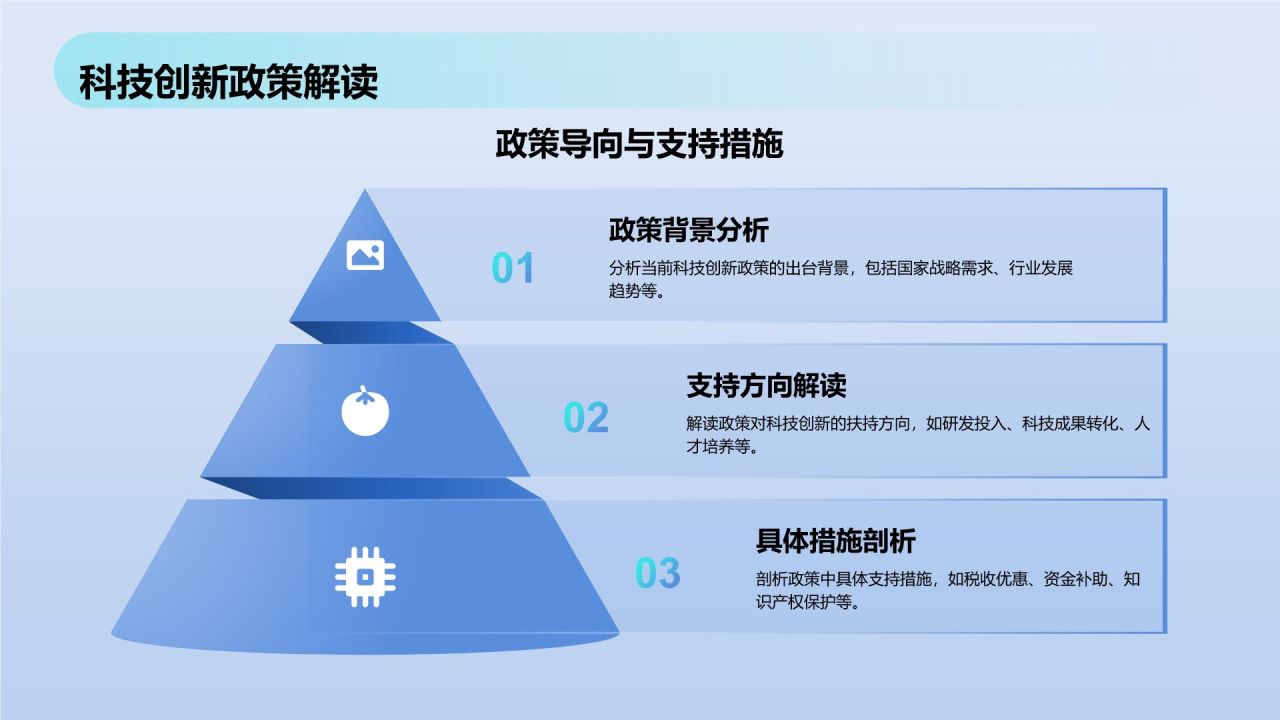 科技创新政策解读

政策导向与支持措施

01

政策背景分析

分析当前科技创新政策的出台背景，包括国家战略需求、行业发展趋势等。

02

支持方向解读

解读政策对科技创新的扶持方向，如研发投入、科技成果转化、人才培养等。

03

具体措施剖析

剖析政策中具体支持措施，如税收优惠、资金补助、知识产权保护等。